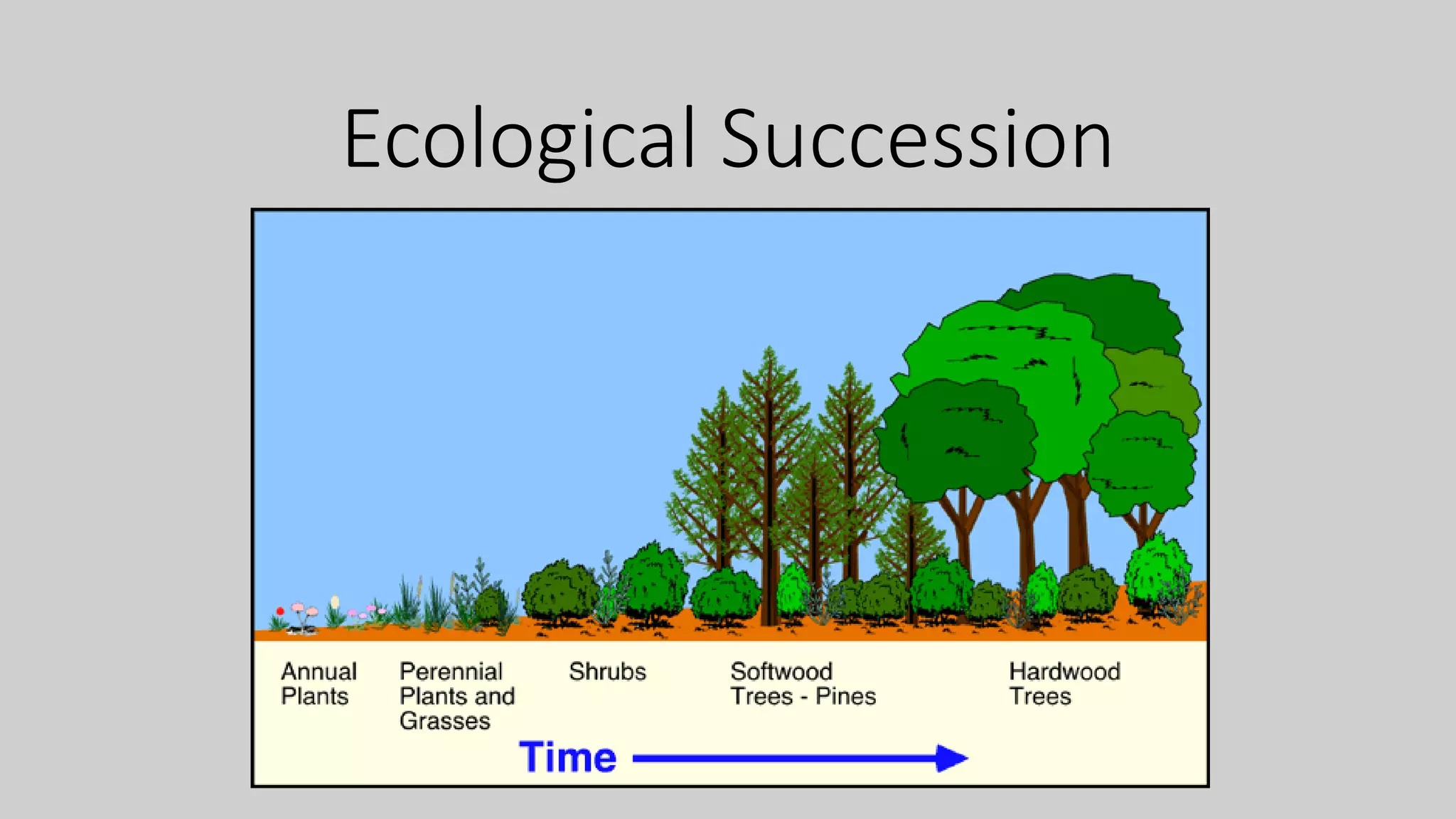 Ecological Succession

Annual Plants

Perennial Plants and Grasses

Shrubs

Softwood Trees - Pines

Hardwood Trees

Time